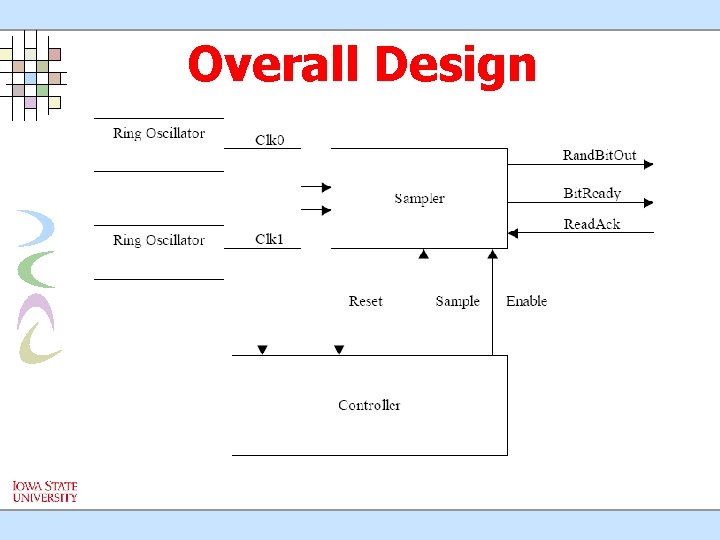 Overall Design

Ring Oscillator

Clk0

Ring Oscillator

Clk1

Sampler

RandBitOut

BitReady

ReadAck

Reset

Sample

Enable

Controller

IOWA STATE UNIVERSITY